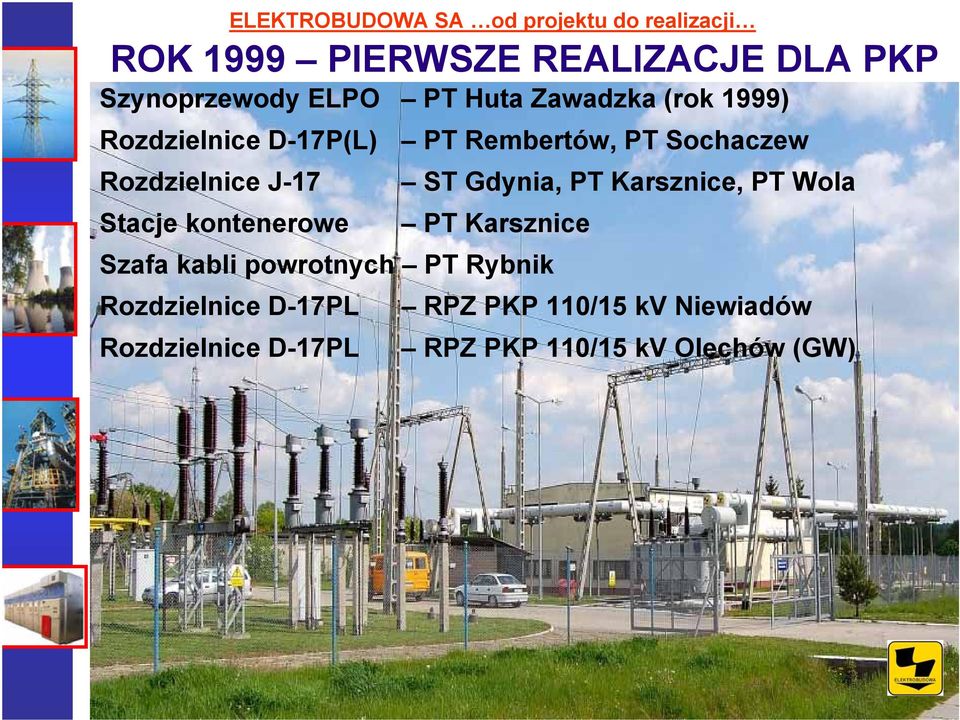 ELEKTROBUDOWA SA …od projektu do realizacji…

ROK 1999 – PIERWSZE REALIZACJE DLA PKP

Szynoprzewody ELPO – PT Huta Zawadzka (rok 1999)
Rozdzielnice D-17P(L) – PT Rembertów, PT Sochaczew
Rozdzielnice J-17 – ST Gdynia, PT Karsznice, PT Wola
Stacje kontenerowe – PT Karsznice
Szafa kabli powrotnych – PT Rybnik
Rozdzielnice D-17PL – RPZ PKP 110/15 kV Niewiadów
Rozdzielnice D-17PL – RPZ PKP 110/15 kV Olechów (GW)

ELEKTROBUDOWA